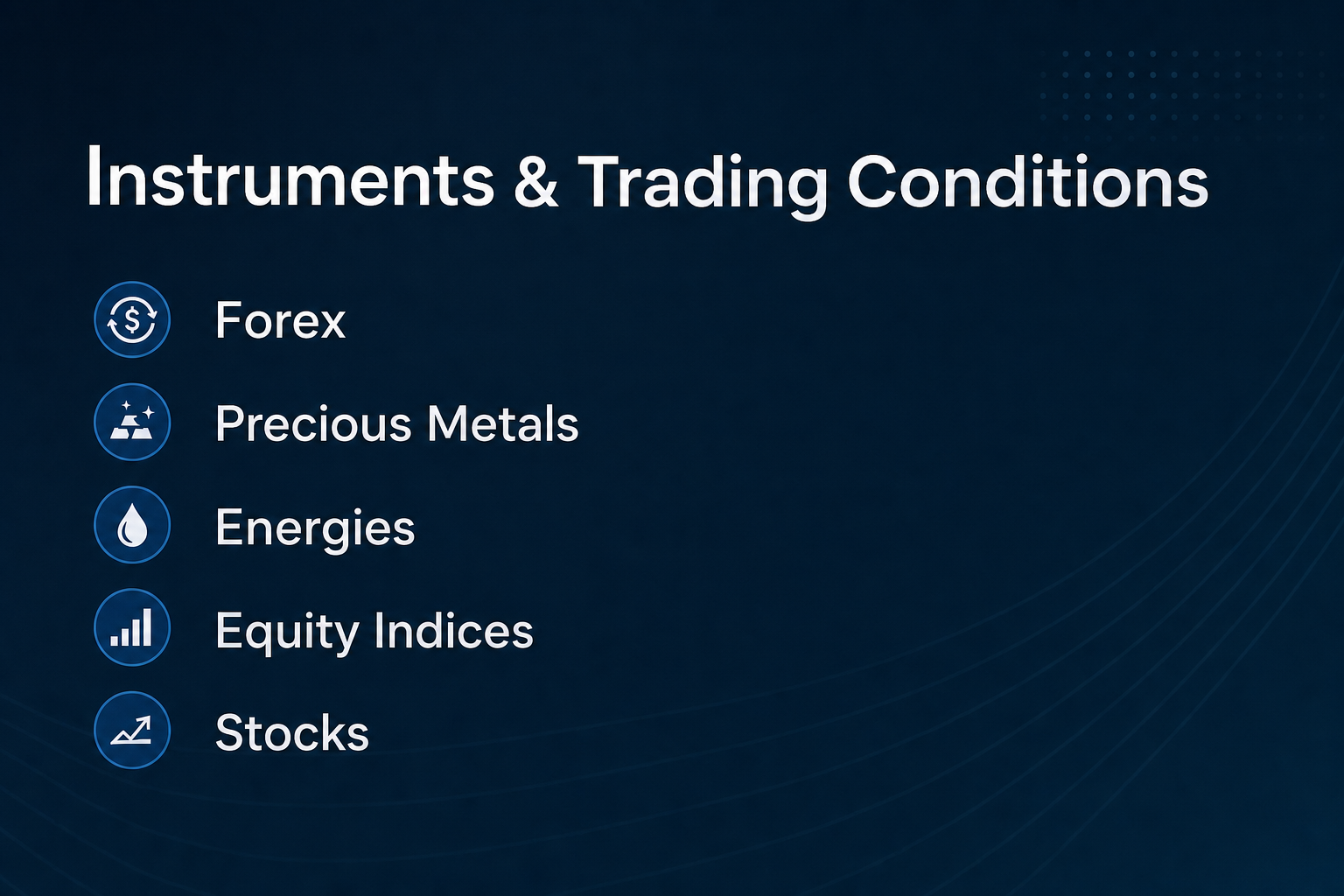 Instruments & Trading Conditions

Forex

Precious Metals

Energies

Equity Indices

Stocks